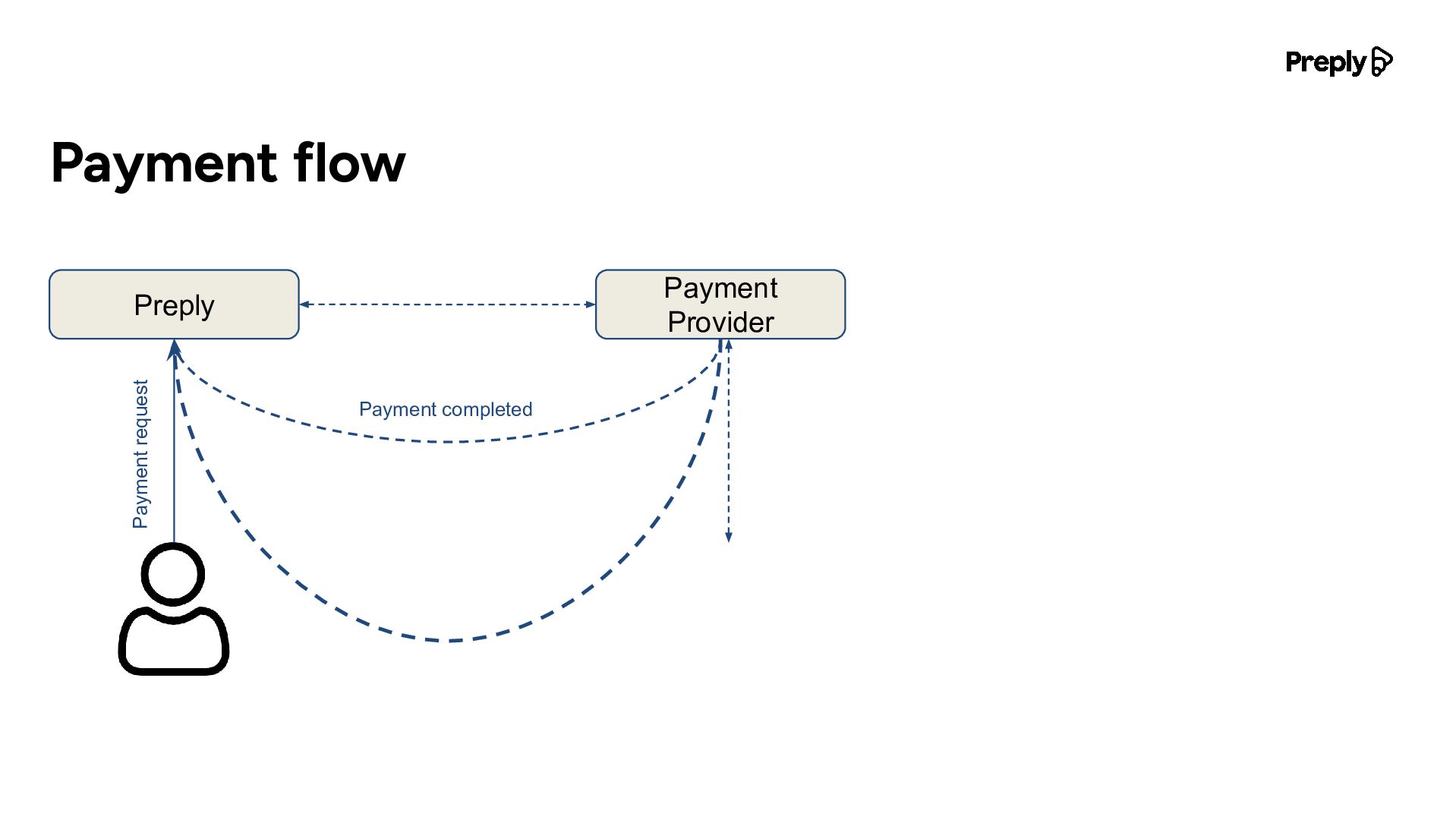 Preply

Payment flow

Preply

Payment Provider

Payment request

Payment completed